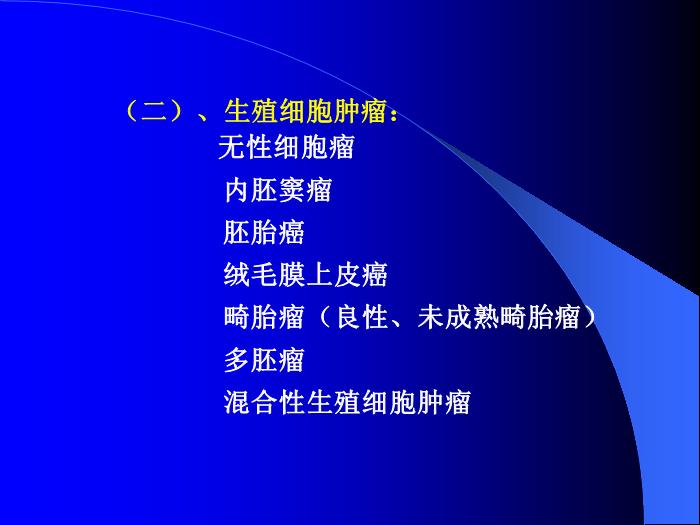 （二）、生殖细胞肿瘤：

无性细胞瘤

内胚窦瘤

胚胎癌

绒毛膜上皮癌

畸胎瘤（良性、未成熟畸胎瘤）

多胚瘤

混合性生殖细胞肿瘤